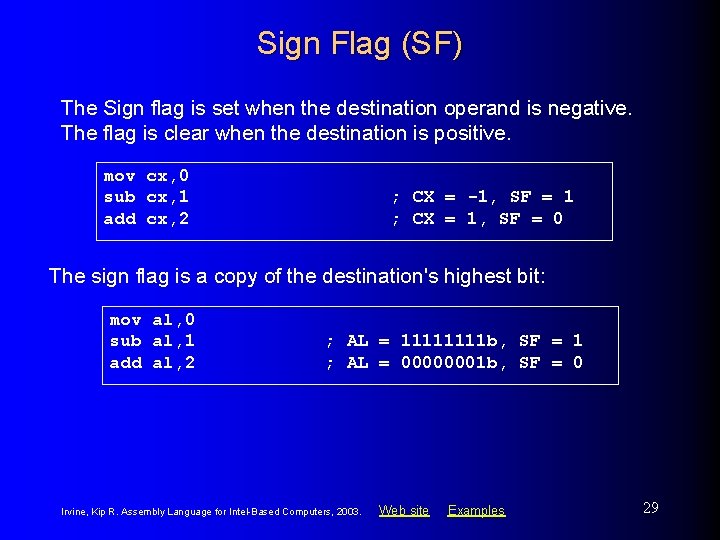 Sign Flag (SF)

The Sign flag is set when the destination operand is negative. The flag is clear when the destination is positive.

mov cx,0
sub cx,1 ; CX = -1, SF = 1
add cx,2 ; CX = 1, SF = 0

The sign flag is a copy of the destination's highest bit:

mov al,0
sub al,1 ; AL = 11111111b, SF = 1
add al,2 ; AL = 00000001b, SF = 0

Irvine, Kip R. Assembly Language for Intel-Based Computers, 2003. Web site Examples

29